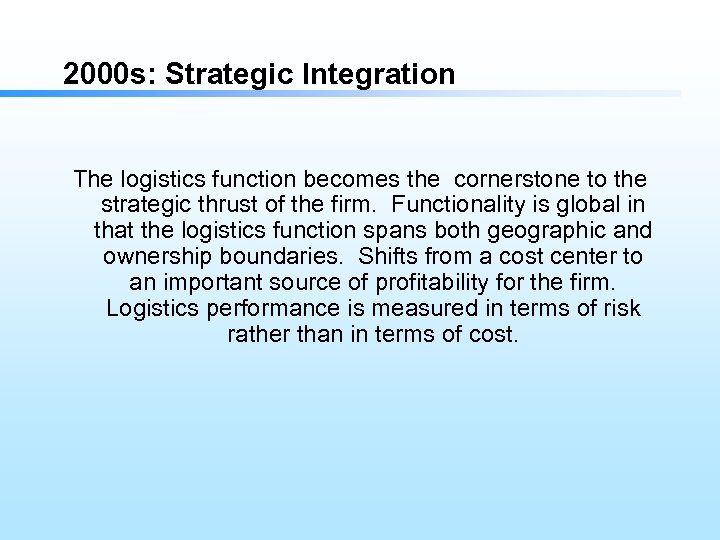 2000s: Strategic Integration

The logistics function becomes the cornerstone to the strategic thrust of the firm. Functionality is global in that the logistics function spans both geographic and ownership boundaries. Shifts from a cost center to an important source of profitability for the firm. Logistics performance is measured in terms of risk rather than in terms of cost.